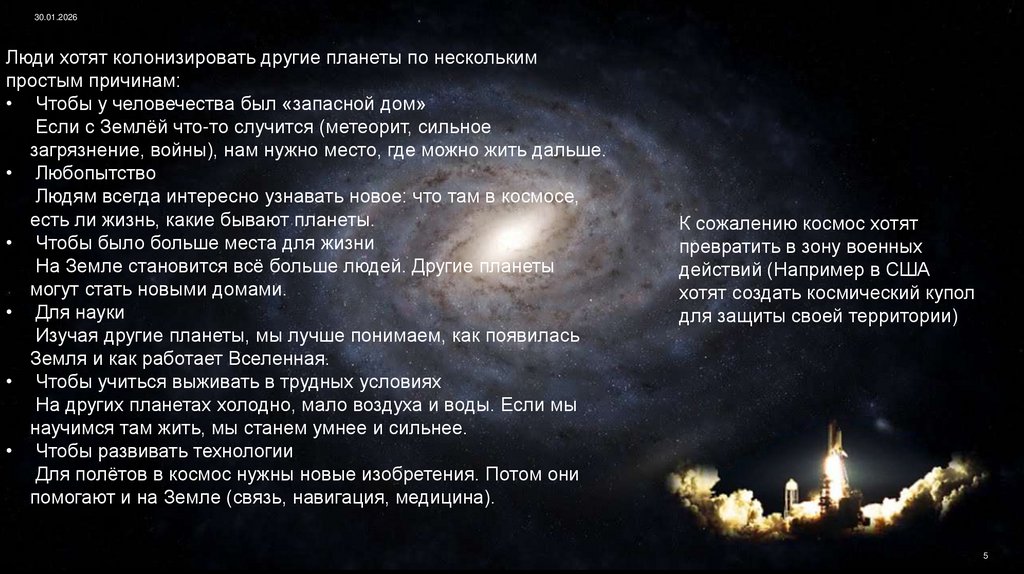 30.01.2026

Люди хотят колонизировать другие планеты по нескольким простым причинам:
• Чтобы у человечества был «запасной дом»
Если с Землёй что-то случится (метеорит, сильное загрязнение, войны), нам нужно место, где можно жить дальше.
• Любопытство
Людям всегда интересно узнавать новое: что там в космосе, есть ли жизнь, какие бывают планеты.
• Чтобы было больше места для жизни
На Земле становится всё больше людей. Другие планеты могут стать новыми домами.
• Для науки
Изучая другие планеты, мы лучше понимаем, как появилась Земля и как работает Вселенная.
• Чтобы учиться выживать в трудных условиях
На других планетах холодно, мало воздуха и воды. Если мы научимся там жить, мы станем умнее и сильнее.
• Чтобы развивать технологии
Для полётов в космос нужны новые изобретения. Потом они помогают и на Земле (связь, навигация, медицина).

К сожалению космос хотят превратить в зону военных действий (Например в США хотят создать космический купол для защиты своей территории)

5